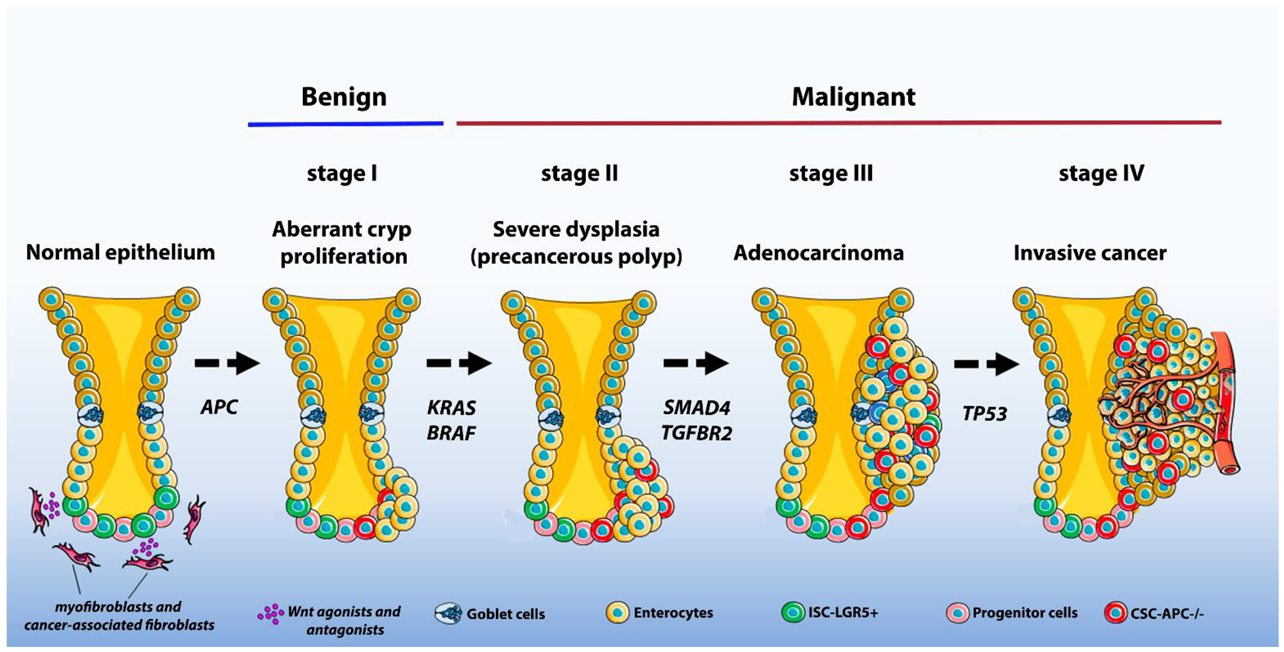 Benign

Malignant

stage I

stage II

stage III

stage IV

Normal epithelium

Aberrant cryp proliferation

Severe dysplasia (precancerous polyp)

Adenocarcinoma

Invasive cancer

APC

KRAS BRAF

SMAD4 TGFBR2

TP53

myofibroblasts and cancer-associated fibroblasts

Wnt agonists and antagonists

Goblet cells

Enterocytes

ISC-LGR5+

Progenitor cells

CSC-APC-/-